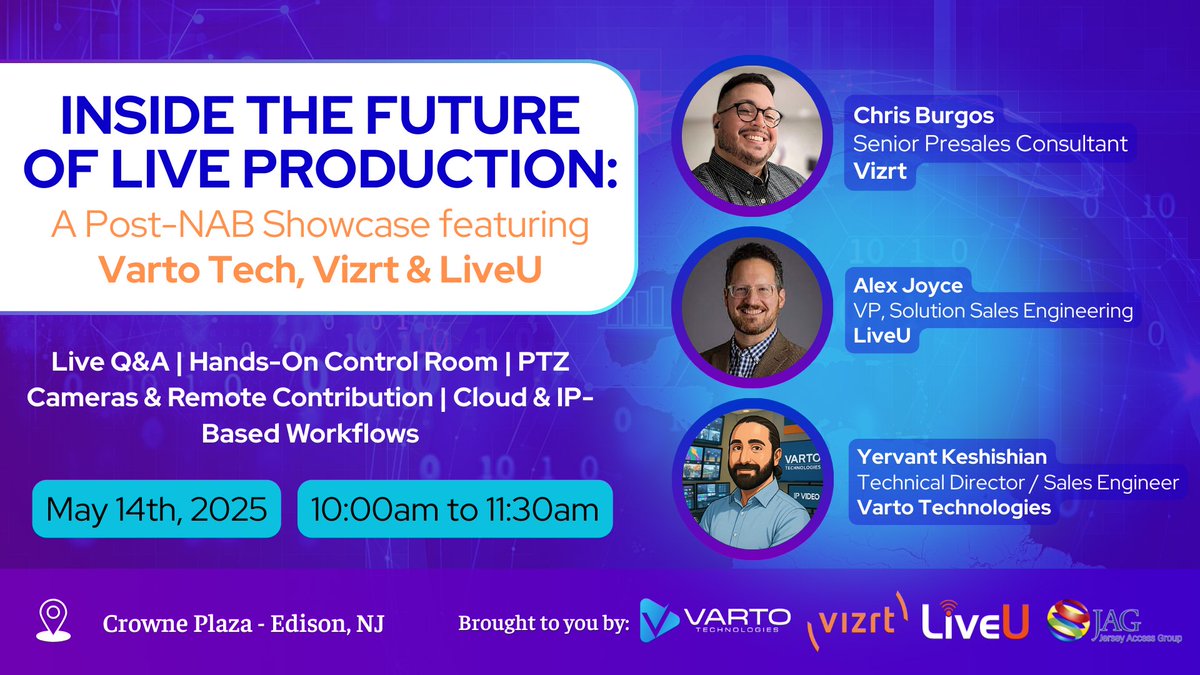 INSIDE THE FUTURE OF LIVE PRODUCTION:
A Post-NAB Showcase featuring
Varto Tech, Vizrt & LiveU

Live Q&A | Hands-On Control Room | PTZ Cameras & Remote Contribution | Cloud & IP-Based Workflows

May 14th, 2025

10:00am to 11:30am

Chris Burgos
Senior Presales Consultant
Vizrt

Alex Joyce
VP, Solution Sales Engineering
LiveU

VARTO TECHNOLOGIES
IP VIDEO

Yervant Keshishian
Technical Director / Sales Engineer
Varto Technologies

Crowne Plaza - Edison, NJ

Brought to you by: VARTO TECHNOLOGIES vizrt LiveU JAG Jersey Access Group